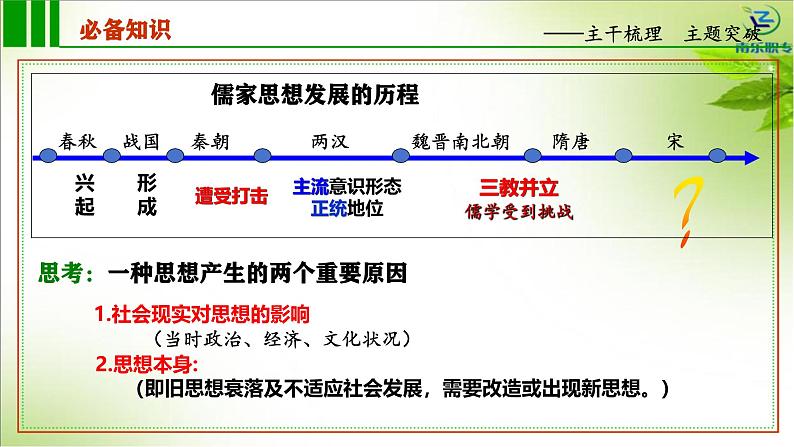 必备知识

——主干梳理　主题突破

南乐职专

儒家思想发展的历程

春秋　战国　秦朝　两汉　魏晋南北朝　隋唐　宋

兴起　形成　遭受打击　主流意识形态 正统地位　三教并立 儒学受到挑战

?

思考：一种思想产生的两个重要原因

1.社会现实对思想的影响
（当时政治、经济、文化状况）

2.思想本身：
（即旧思想衰落及不适应社会发展，需要改造或出现新思想。）